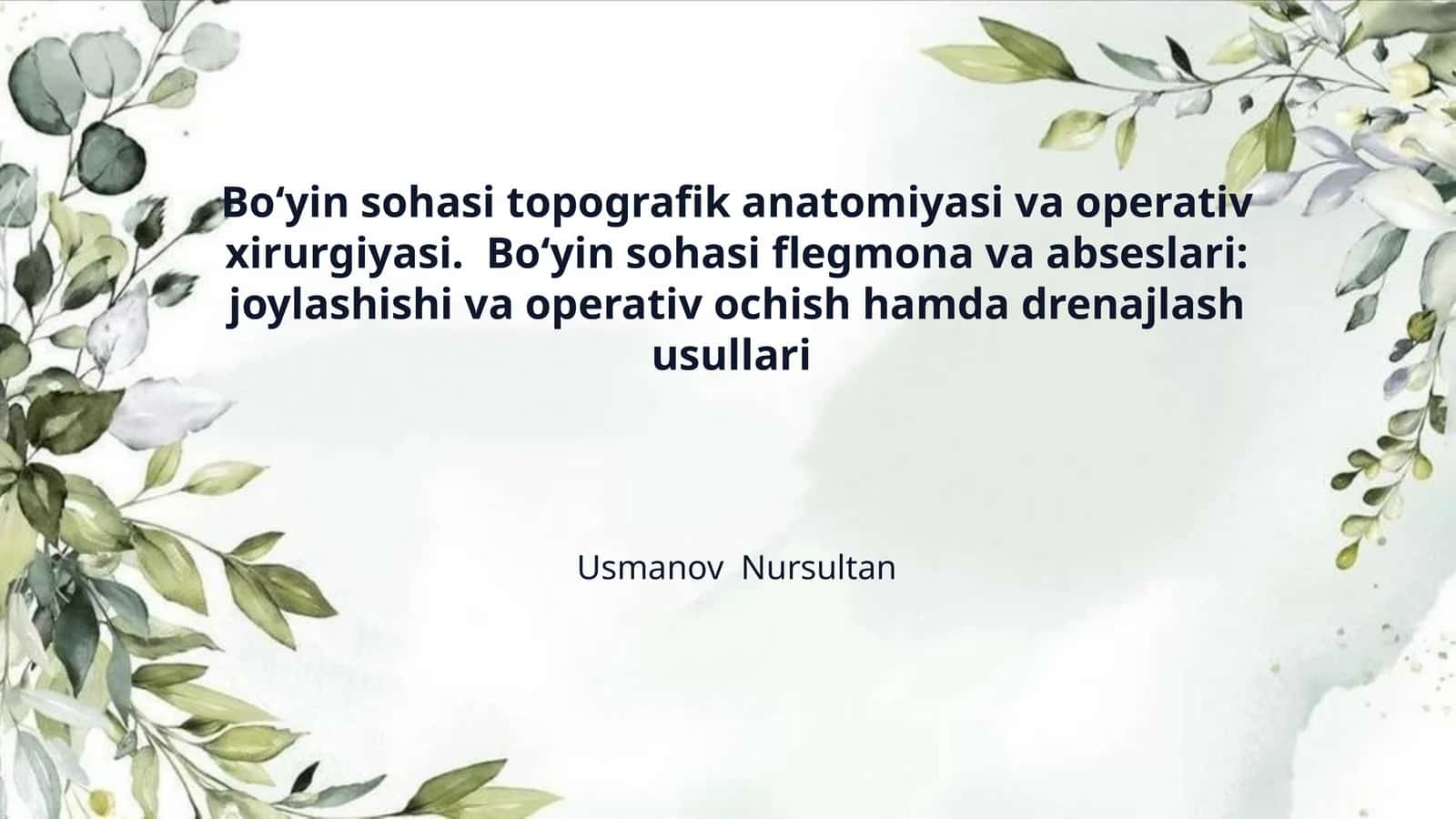 Bo‘yin sohasi topografik anatomiyasi va operativ xirurgiyasi.  Bo‘yin sohasi flegmona va abseslari: joylashishi va operativ ochish hamda drenajlash usullari

Usmanov  Nursultan